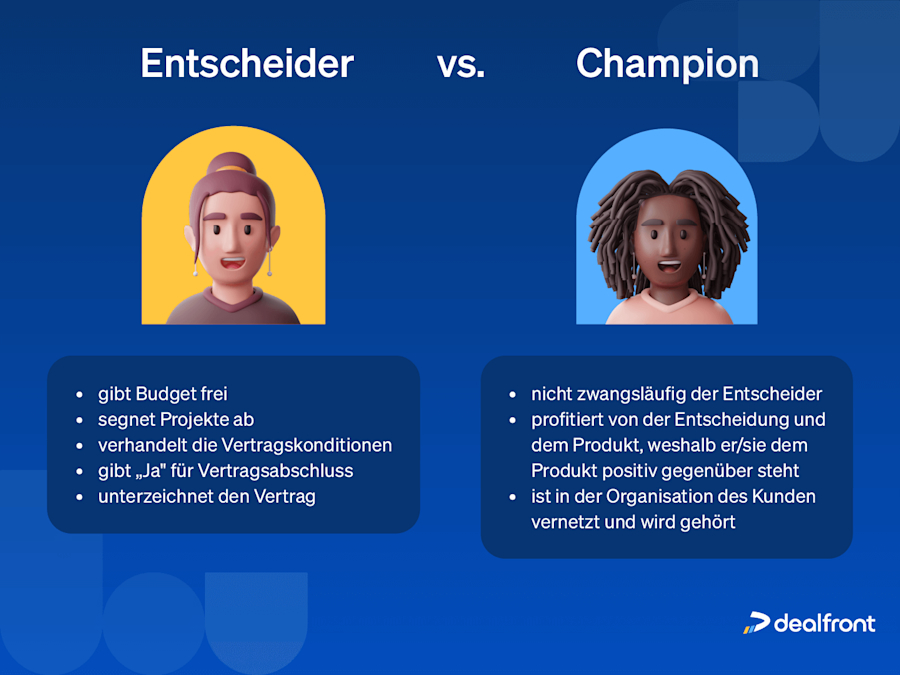 Entscheider vs. Champion

- gibt Budget frei
- segnet Projekte ab
- verhandelt die Vertragskonditionen
- gibt „Ja" für Vertragsabschluss
- unterzeichnet den Vertrag

- nicht zwangsläufig der Entscheider
- profitiert von der Entscheidung und dem Produkt, weshalb er/sie dem Produkt positiv gegenüber steht
- ist in der Organisation des Kunden vernetzt und wird gehört

dealfront